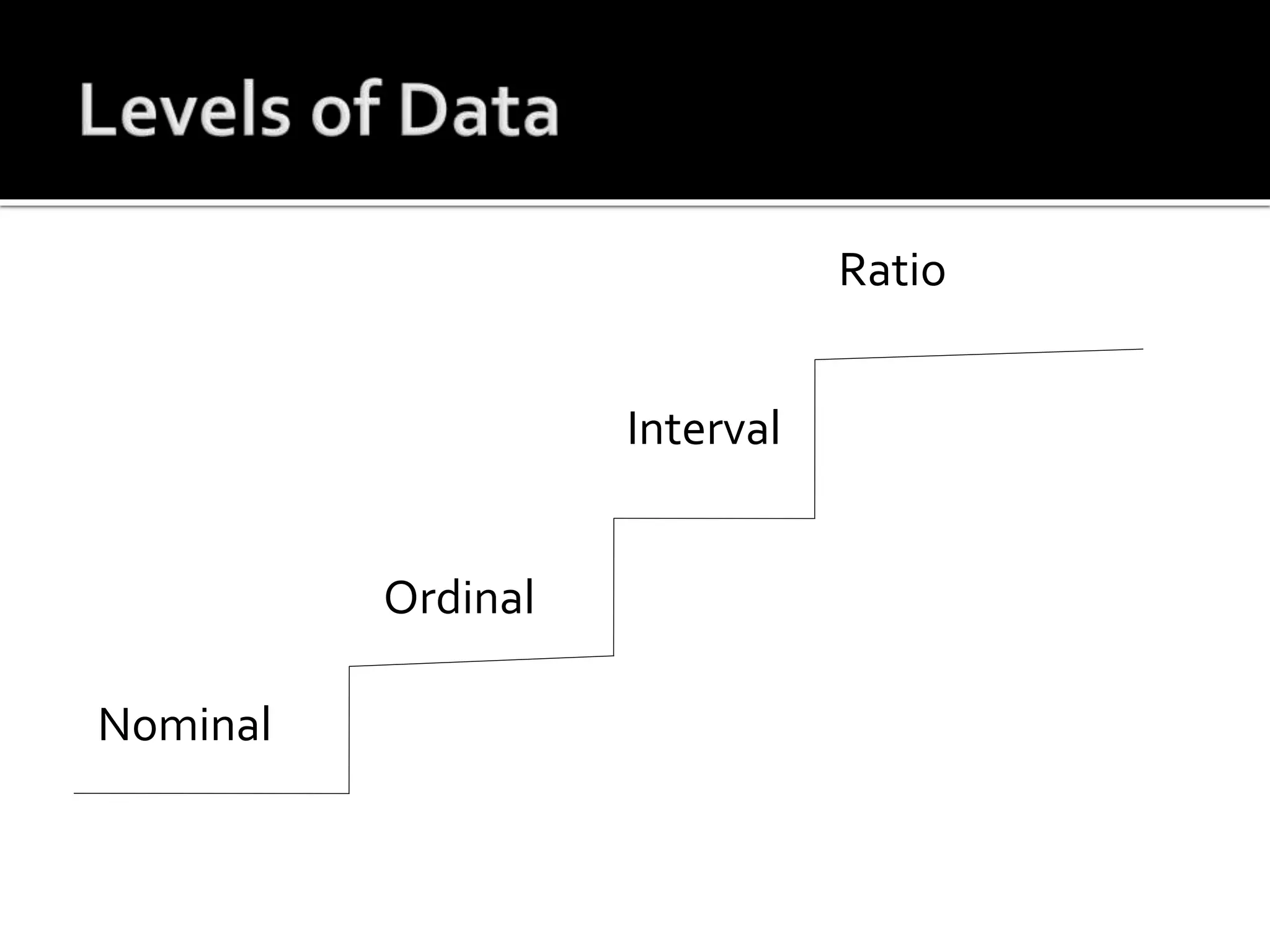 Levels of Data

Ratio

Interval

Ordinal

Nominal